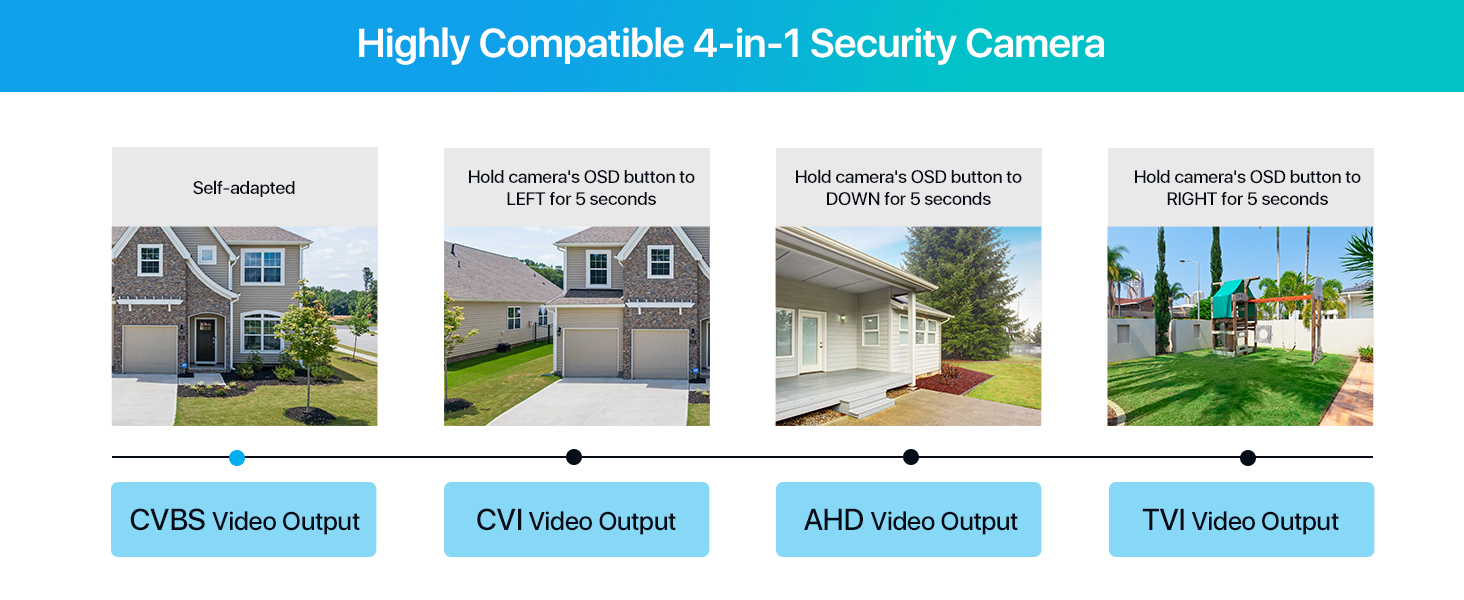 Highly Compatible 4-in-1 Security Camera

Self-adapted

Hold camera's OSD button to LEFT for 5 seconds

Hold camera's OSD button to DOWN for 5 seconds

Hold camera's OSD button to RIGHT for 5 seconds

CVBS Video Output

CVI Video Output

AHD Video Output

TVI Video Output